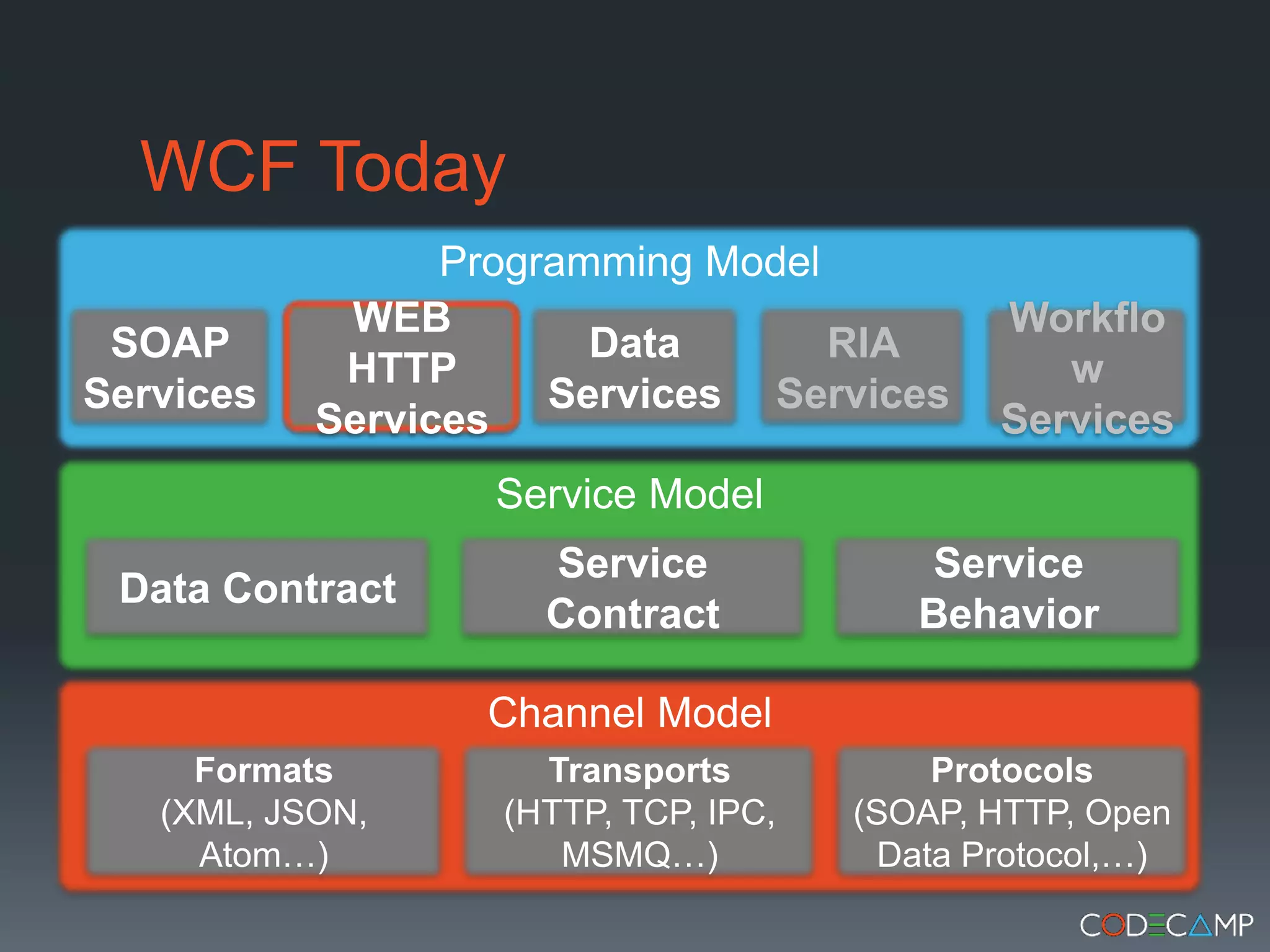 WCF Today

Programming Model

SOAP Services

WEB HTTP Services

Data Services

RIA Services

Workflo w Services

Service Model

Data Contract

Service Contract

Service Behavior

Channel Model

Formats (XML, JSON, Atom…)

Transports (HTTP, TCP, IPC, MSMQ…)

Protocols (SOAP, HTTP, Open Data Protocol,…)

CODECAMP